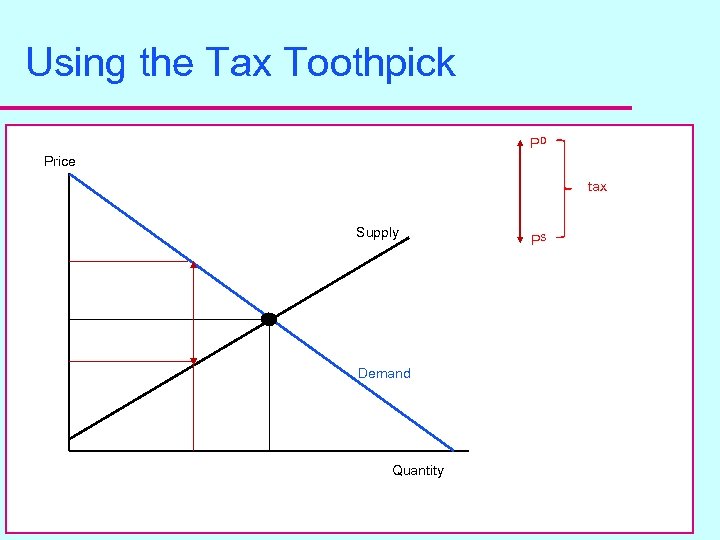 Using the Tax Toothpick

Price

Supply

Demand

Quantity

$P^D$

tax

$P^S$